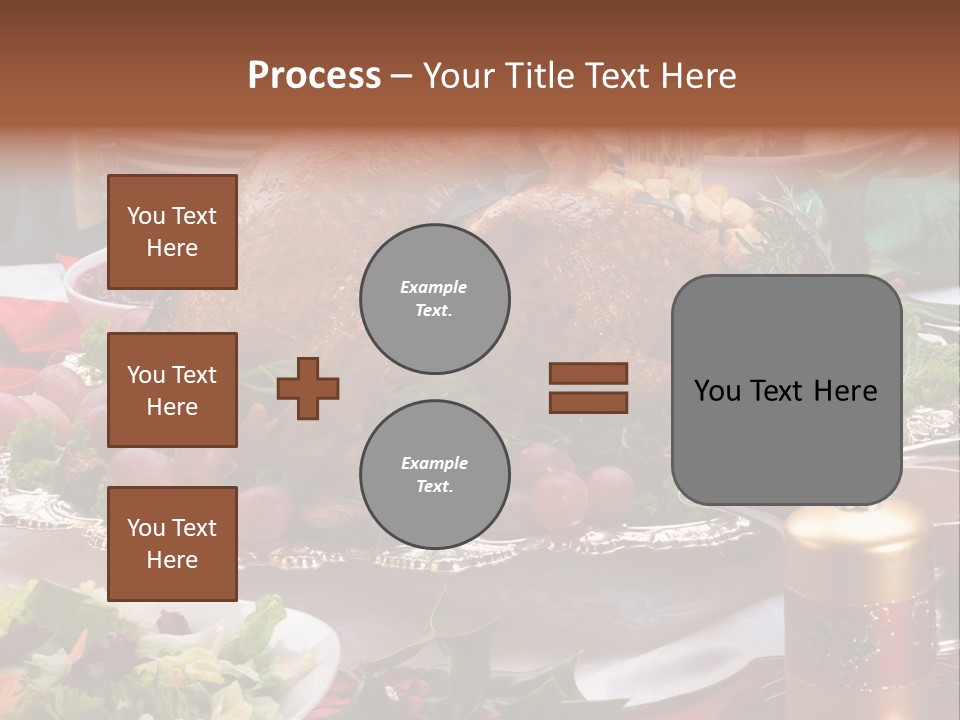 Process – Your Title Text Here

You Text Here

You Text Here

You Text Here

Example Text.

Example Text.

You Text Here